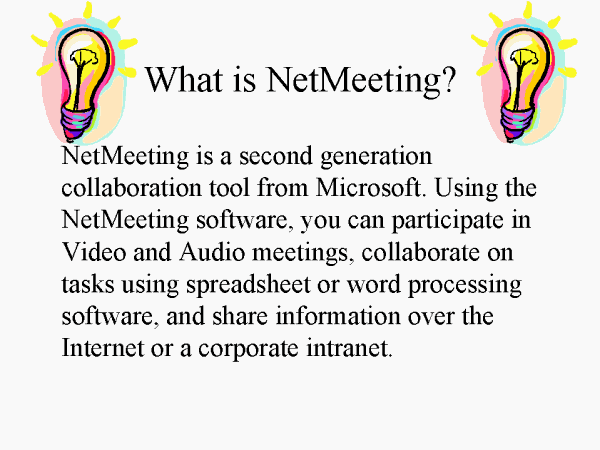 What is NetMeeting?

NetMeeting is a second generation collaboration tool from Microsoft. Using the NetMeeting software, you can participate in Video and Audio meetings, collaborate on tasks using spreadsheet or word processing software, and share information over the Internet or a corporate intranet.